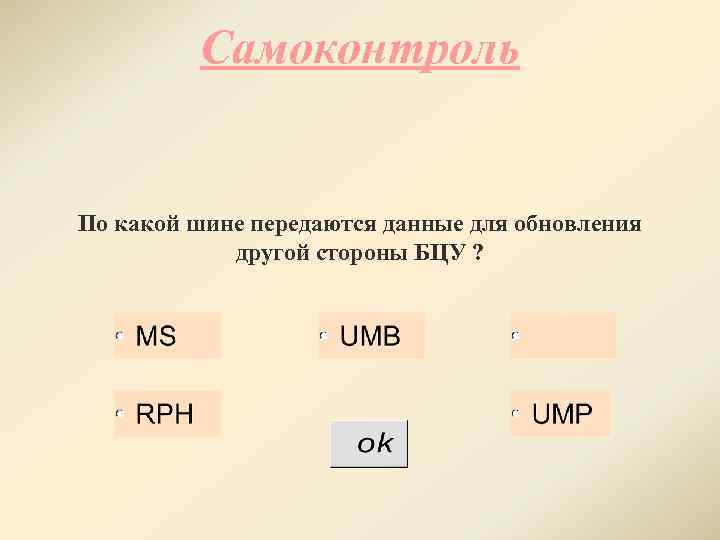 Самоконтроль

По какой шине передаются данные для обновления другой стороны БЦУ ?

MS

UMB

RPH

UMP

ok